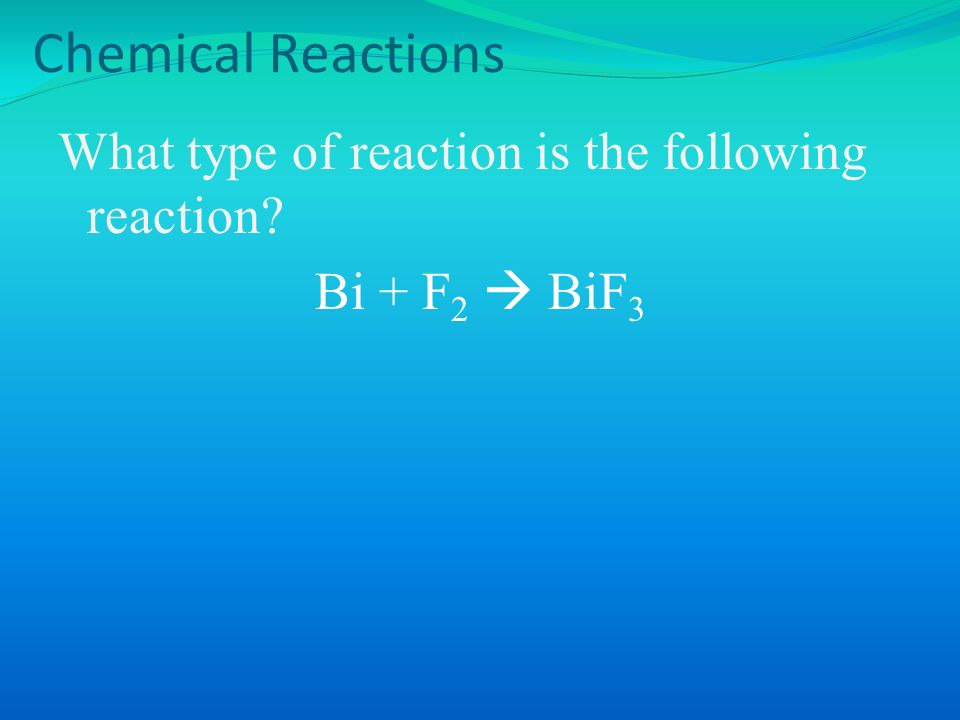 Chemical Reactions

What type of reaction is the following reaction?

$Bi + F_2 \rightarrow BiF_3$